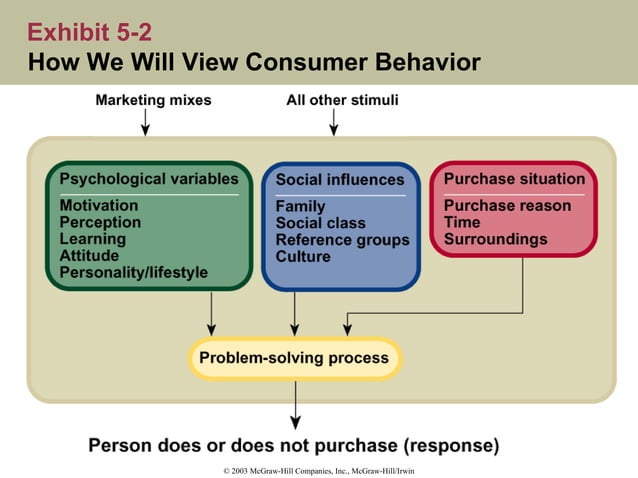 Exhibit 5-2
How We Will View Consumer Behavior

Marketing mixes

All other stimuli

Psychological variables
Motivation
Perception
Learning
Attitude
Personality/lifestyle

Social influences
Family
Social class
Reference groups
Culture

Purchase situation
Purchase reason
Time
Surroundings

Problem-solving process

Person does or does not purchase (response)

© 2003 McGraw-Hill Companies, Inc., McGraw-Hill/Irwin